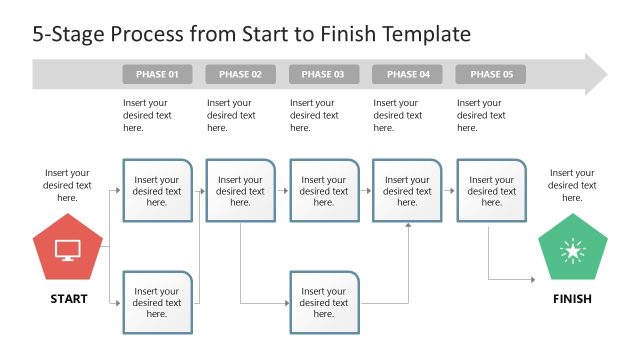 5-Stage Process from Start to Finish Template

PHASE 01

PHASE 02

PHASE 03

PHASE 04

PHASE 05

Insert your desired text here.

Insert your desired text here.

Insert your desired text here.

Insert your desired text here.

Insert your desired text here.

Insert your desired text here.

Insert your desired text here.

Insert your desired text here.

Insert your desired text here.

Insert your desired text here.

Insert your desired text here.

Insert your desired text here.

Insert your desired text here.

Insert your desired text here.

START

FINISH